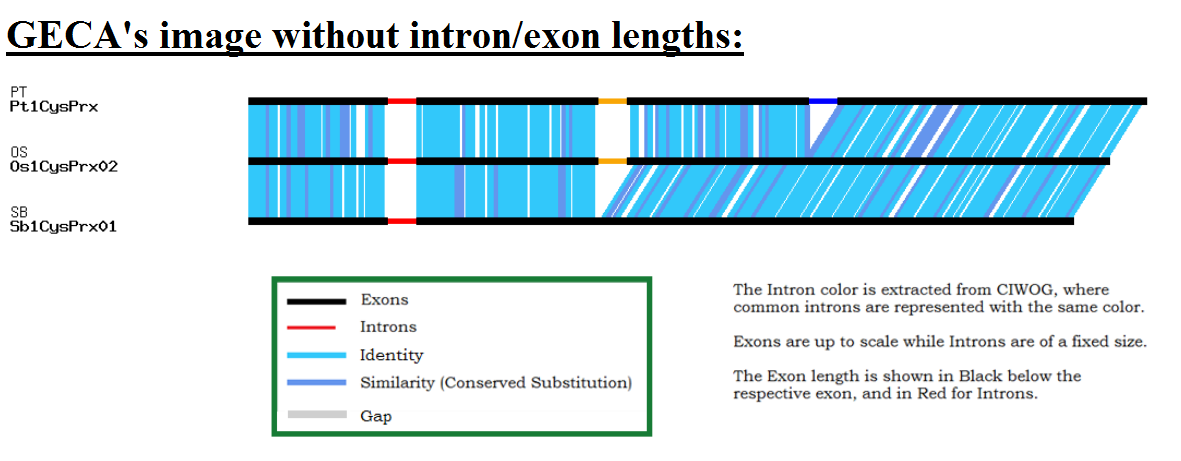 GECA's image without intron/exon lengths:

PT
Pt1CysPrx

OS
Os1CysPrx02

SB
Sb1CysPrx01

Exons
Introns
Identity
Similarity (Conserved Substitution)
Gap

The Intron color is extracted from CIWOG, where common introns are represented with the same color.

Exons are up to scale while Introns are of a fixed size.

The Exon length is shown in Black below the respective exon, and in Red for Introns.